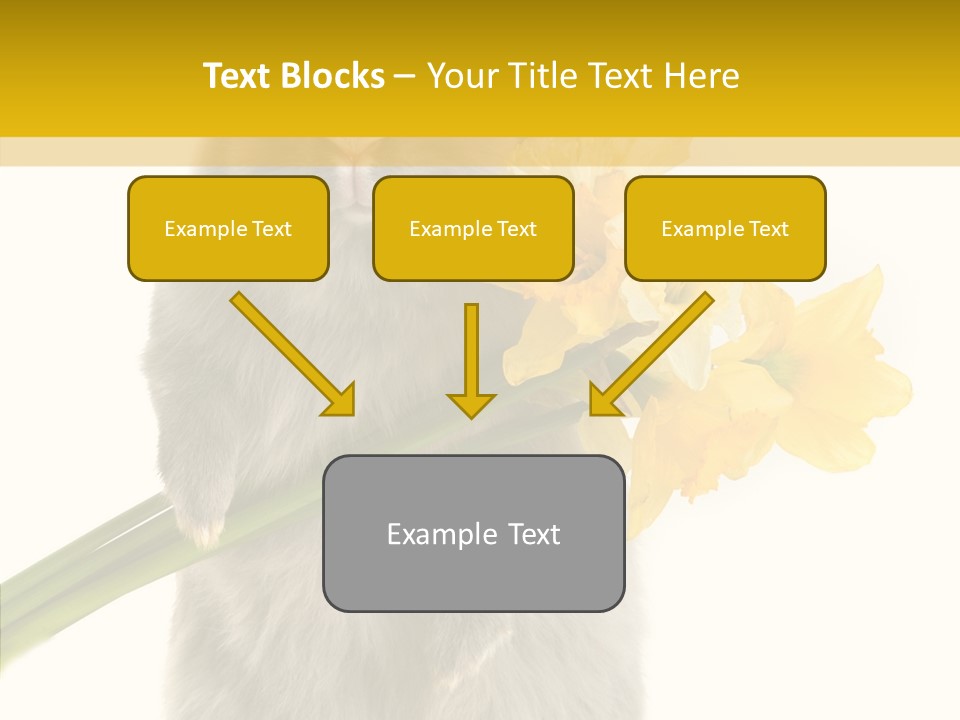 Text Blocks – Your Title Text Here

Example Text

Example Text

Example Text

Example Text